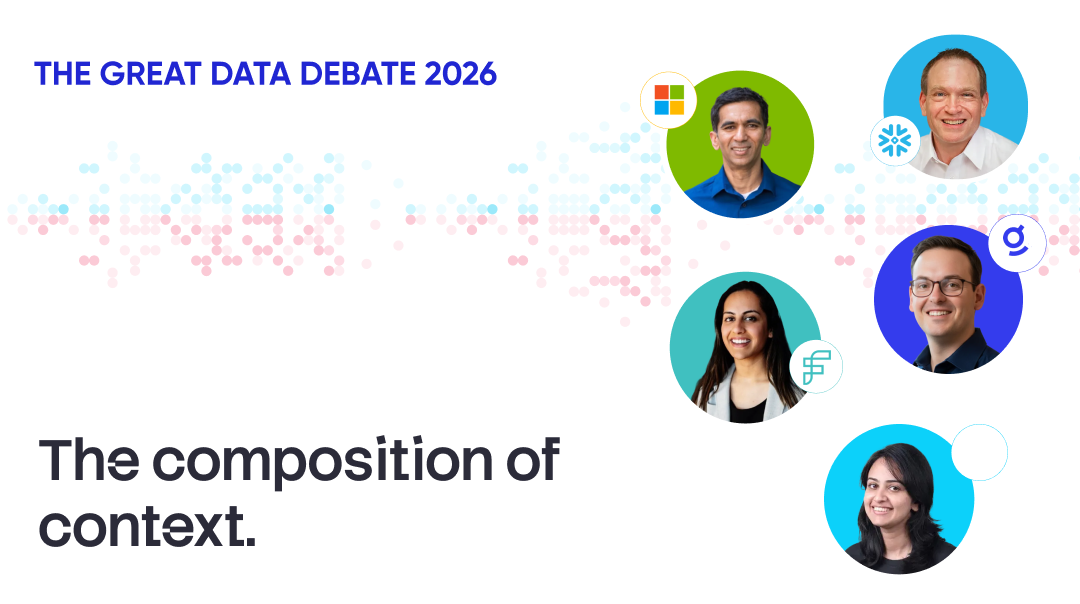 THE GREAT DATA DEBATE 2026

The composition of context.